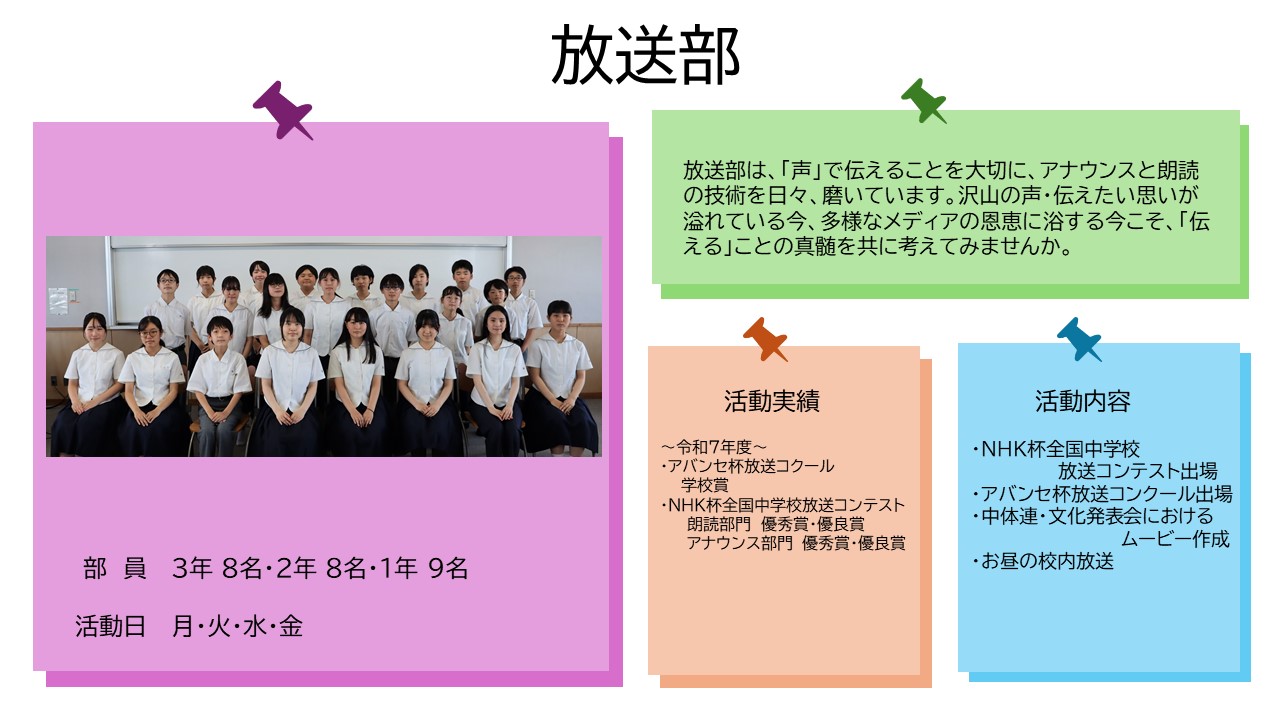 放送部

部 員 3年 8名・2年 8名・1年 9名

活動日 月・火・水・金

放送部は、「声」で伝えることを大切に、アナウンスと朗読の技術を日々、磨いています。沢山の声・伝えたい思いが溢れている今、多様なメディアの恩恵に浴する今こそ、「伝える」ことの真髄を共に考えてみませんか。

活動実績

～令和7年度～
・アバンセ杯放送コクール
学校賞
・NHK杯全国中学校放送コンテスト
朗読部門 優秀賞・優良賞
アナウンス部門 優秀賞・優良賞

活動内容

・NHK杯全国中学校
放送コンテスト出場
・アバンセ杯放送コンクール出場
・中体連・文化発表会における
ムービー作成
・お昼の校内放送